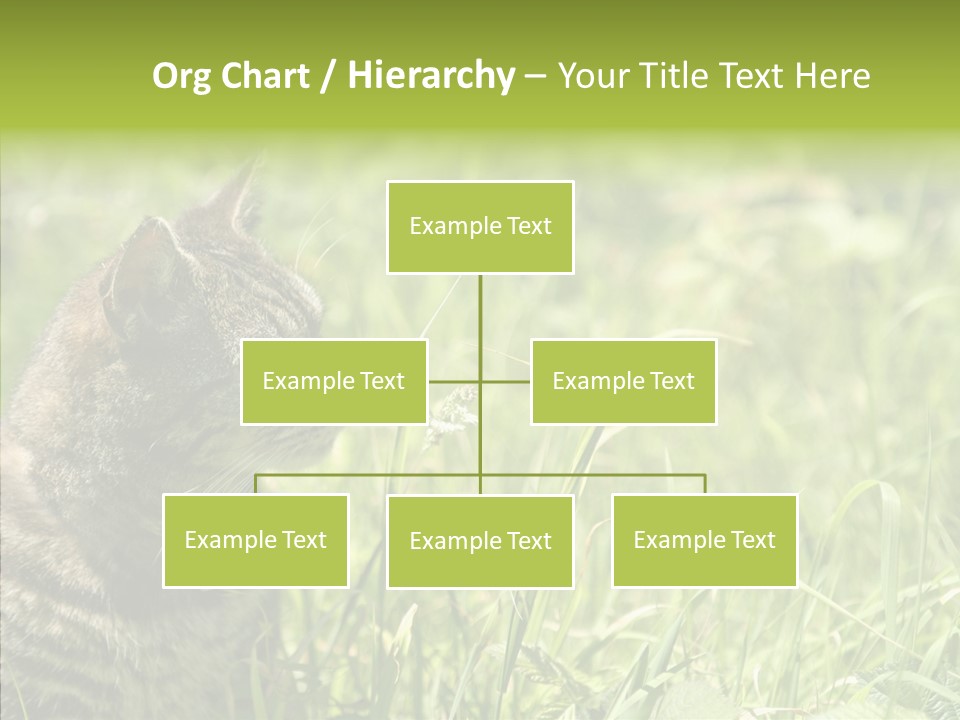 Org Chart / Hierarchy – Your Title Text Here

Example Text

Example Text

Example Text

Example Text

Example Text

Example Text